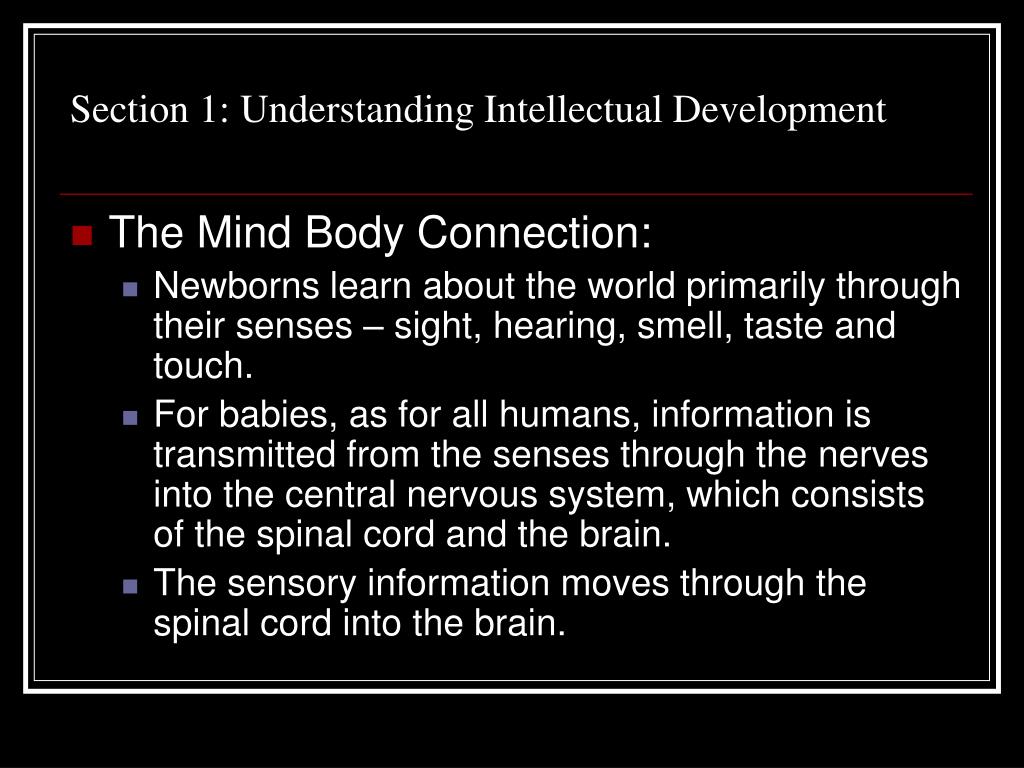 Section 1: Understanding Intellectual Development

The Mind Body Connection:

Newborns learn about the world primarily through their senses – sight, hearing, smell, taste and touch.

For babies, as for all humans, information is transmitted from the senses through the nerves into the central nervous system, which consists of the spinal cord and the brain.

The sensory information moves through the spinal cord into the brain.